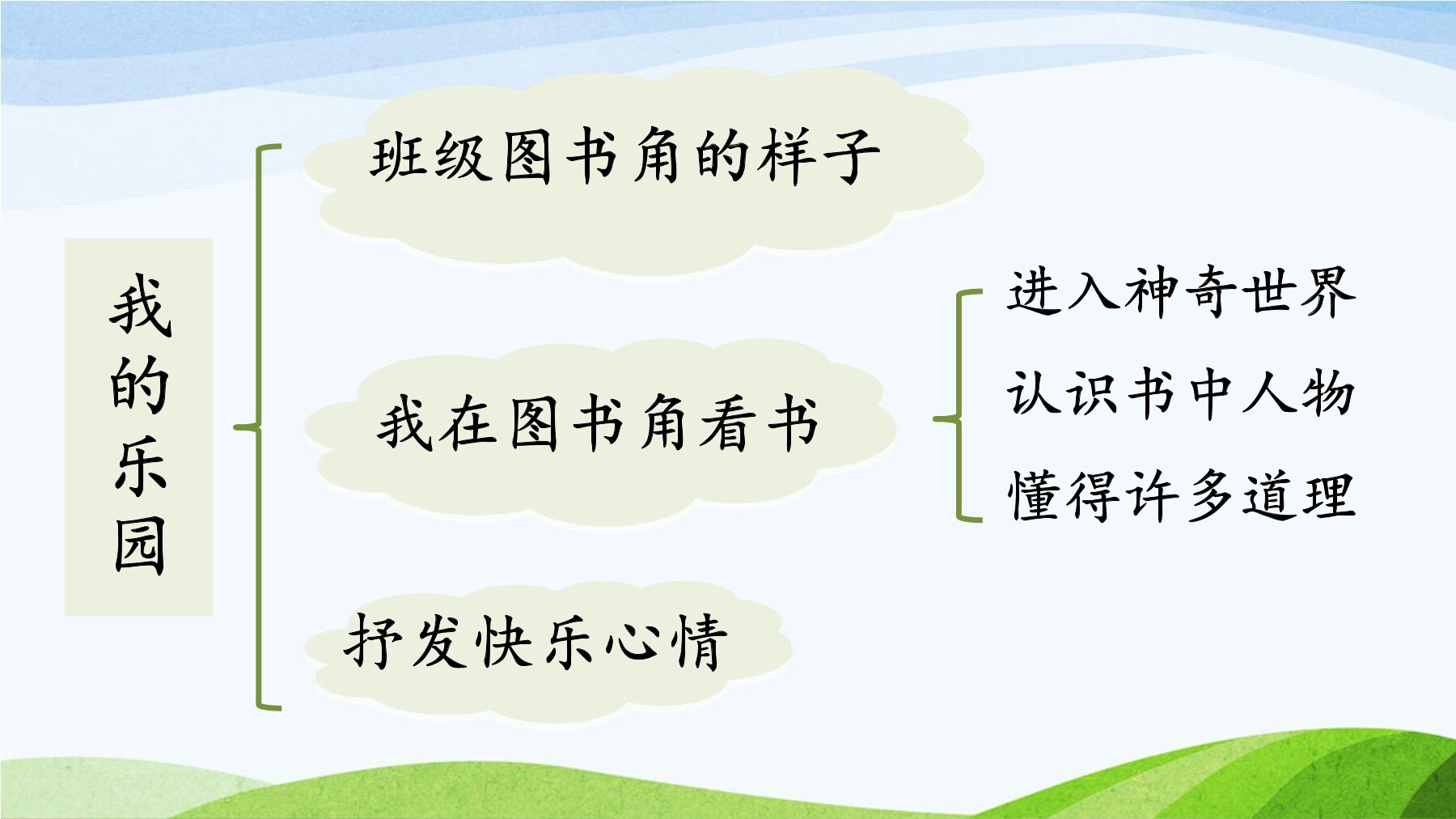 我的乐园

班级图书角的样子

我在图书角看书

进入神奇世界

认识书中人物

懂得许多道理

抒发快乐心情